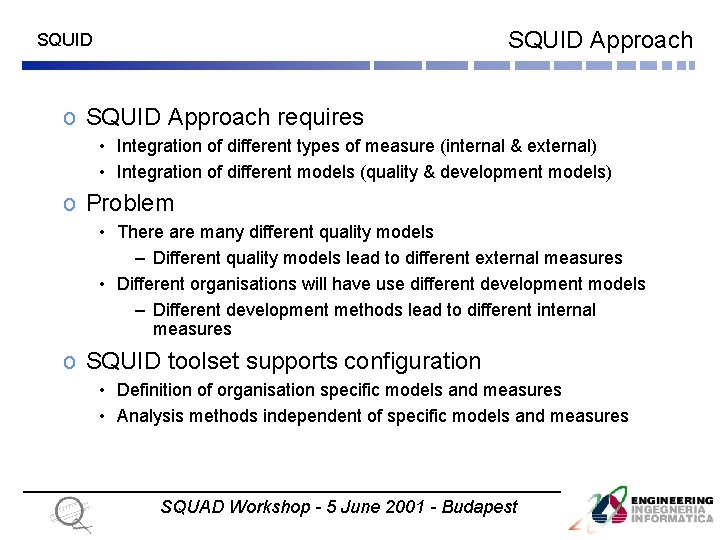 SQUID

SQUID Approach

o SQUID Approach requires

• Integration of different types of measure (internal & external)

• Integration of different models (quality & development models)

o Problem

• There are many different quality models

– Different quality models lead to different external measures

• Different organisations will have use different development models

– Different development methods lead to different internal measures

o SQUID toolset supports configuration

• Definition of organisation specific models and measures

• Analysis methods independent of specific models and measures

SQUAD Workshop - 5 June 2001 - Budapest

ENGINEERING
INGEGNERIA
INFORMATICA